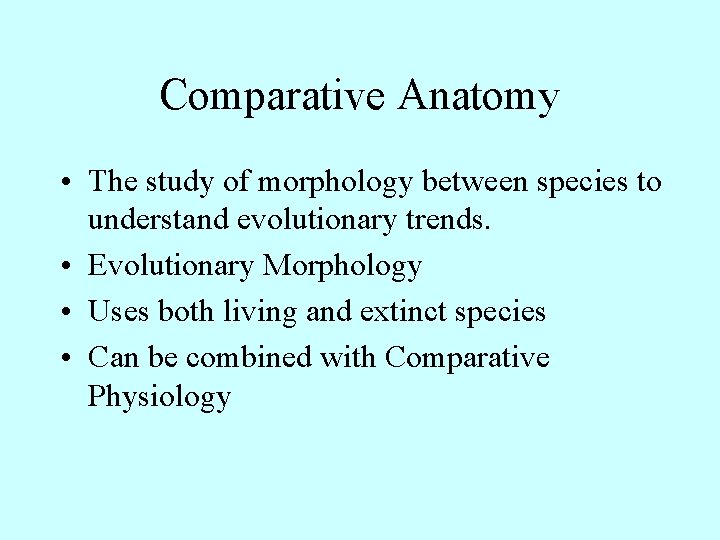 Comparative Anatomy

• The study of morphology between species to understand evolutionary trends.
• Evolutionary Morphology
• Uses both living and extinct species
• Can be combined with Comparative Physiology